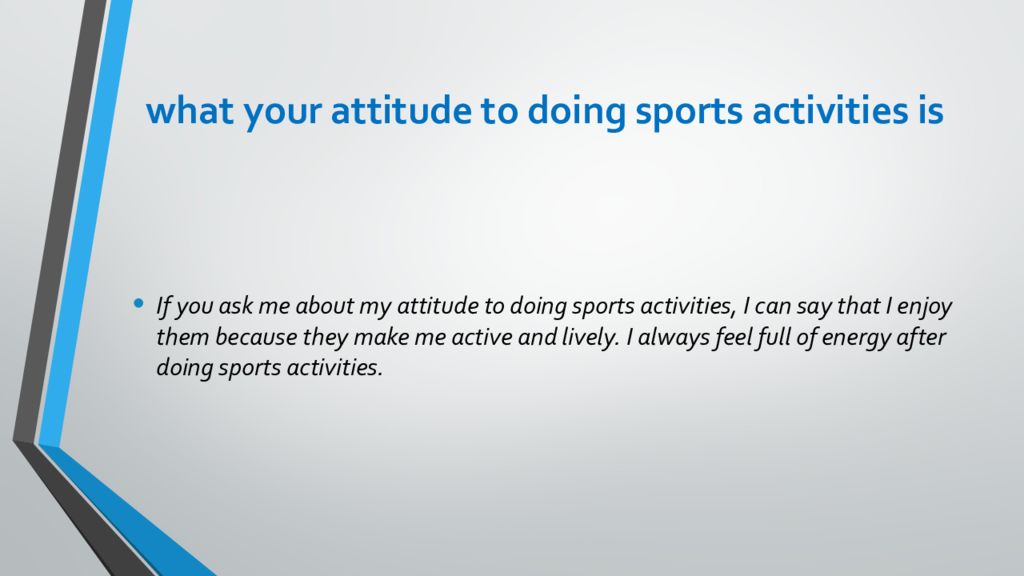 what your attitude to doing sports activities is

• If you ask me about my attitude to doing sports activities, I can say that I enjoy them because they make me active and lively. I always feel full of energy after doing sports activities.